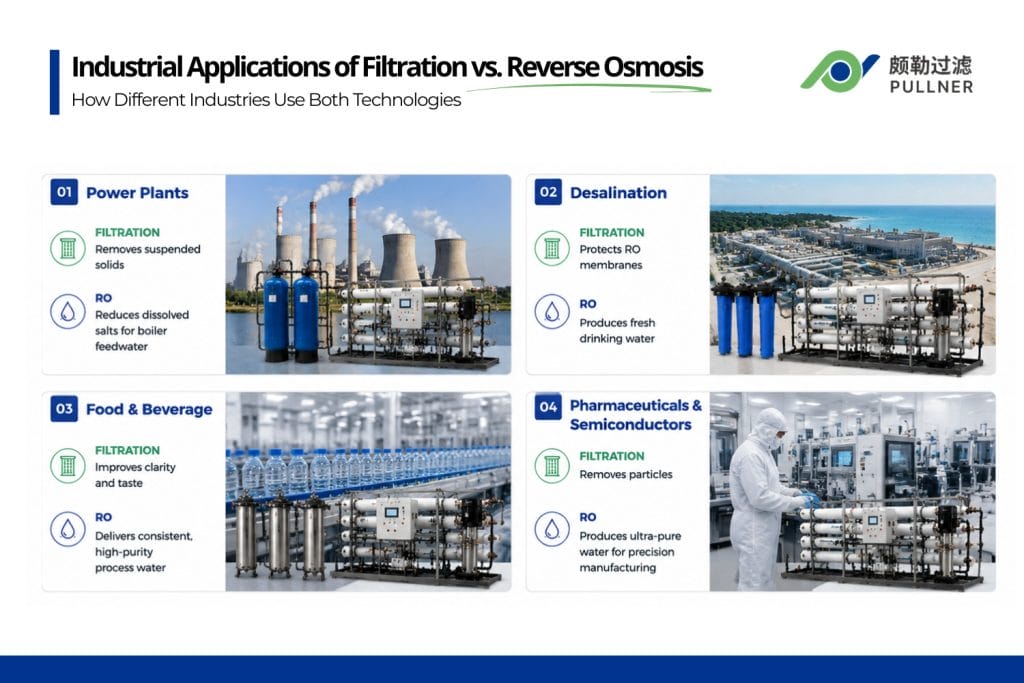 Industrial Applications of Filtration vs. Reverse Osmosis
How Different Industries Use Both Technologies

颇勒过滤
PULLNER

01 Power Plants

FILTRATION
Removes suspended solids

RO
Reduces dissolved salts for boiler feedwater

02 Desalination

FILTRATION
Protects RO membranes

RO
Produces fresh drinking water

03 Food & Beverage

FILTRATION
Improves clarity and taste

RO
Delivers consistent, high-purity process water

04 Pharmaceuticals & Semiconductors

FILTRATION
Removes particles

RO
Produces ultra-pure water for precision manufacturing